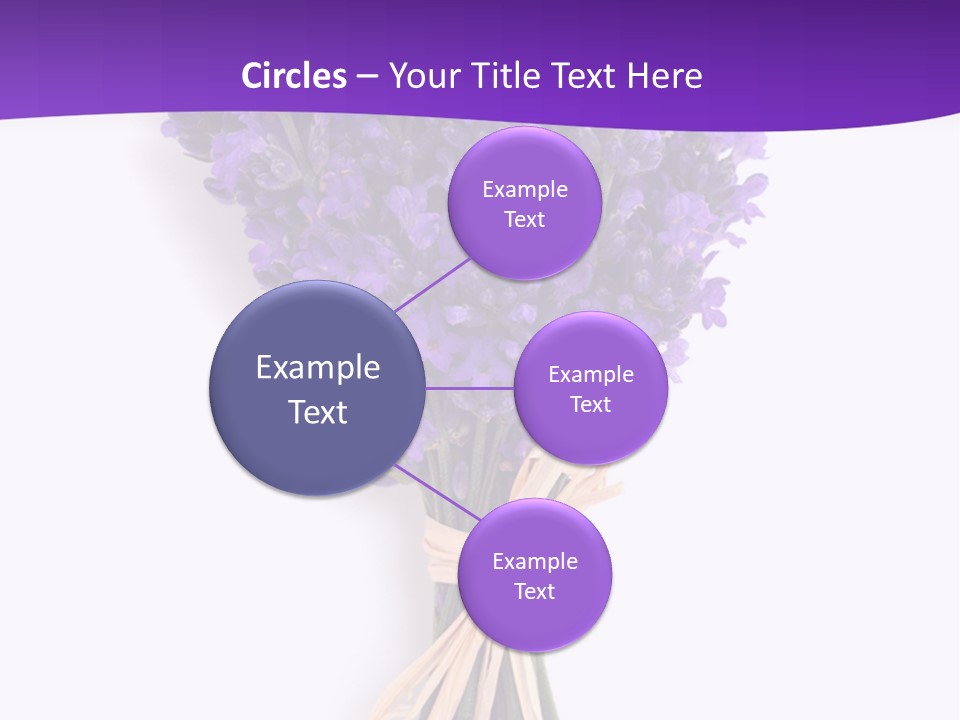 Circles – Your Title Text Here

Example Text

Example Text

Example Text

Example Text